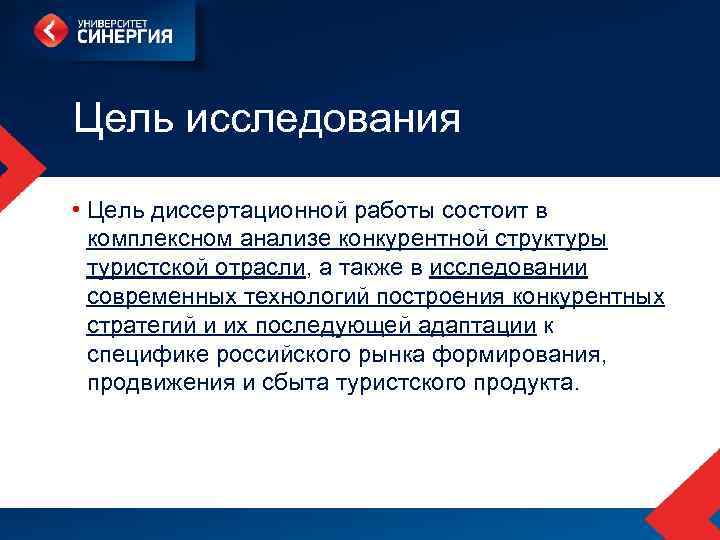 УНИВЕРСИТЕТ
СИНЕРГИЯ

Цель исследования

• Цель диссертационной работы состоит в комплексном анализе конкурентной структуры туристской отрасли, а также в исследовании современных технологий построения конкурентных стратегий и их последующей адаптации к специфике российского рынка формирования, продвижения и сбыта туристского продукта.